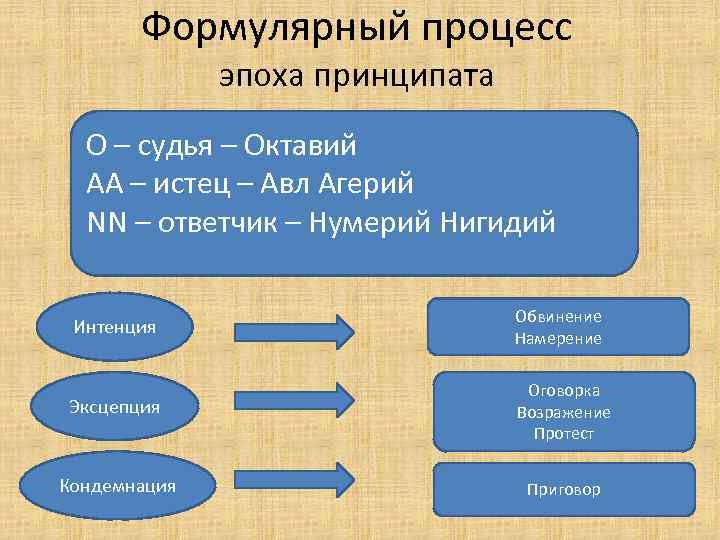 Формулярный процесс
эпоха принципата

О – судья – Октавий
АА – истец – Авл Агерий
NN – ответчик – Нумерий Нигидий

Интенция

Обвинение
Намерение

Эксцепция

Оговорка
Возражение
Протест

Кондемнация

Приговор